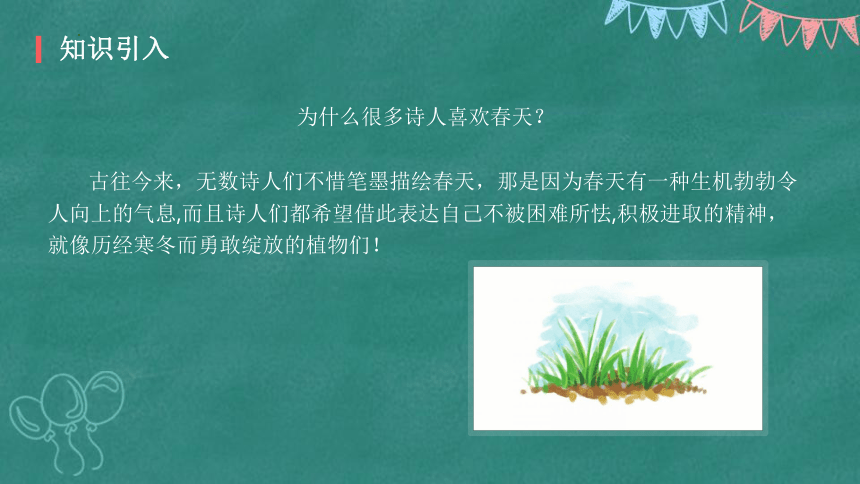 知识引入

为什么很多诗人喜欢春天？

古往今来，无数诗人们不惜笔墨描绘春天，那是因为春天有一种生机勃勃令人向上的气息,而且诗人们都希望借此表达自己不被困难所怯,积极进取的精神，就像历经寒冬而勇敢绽放的植物们！